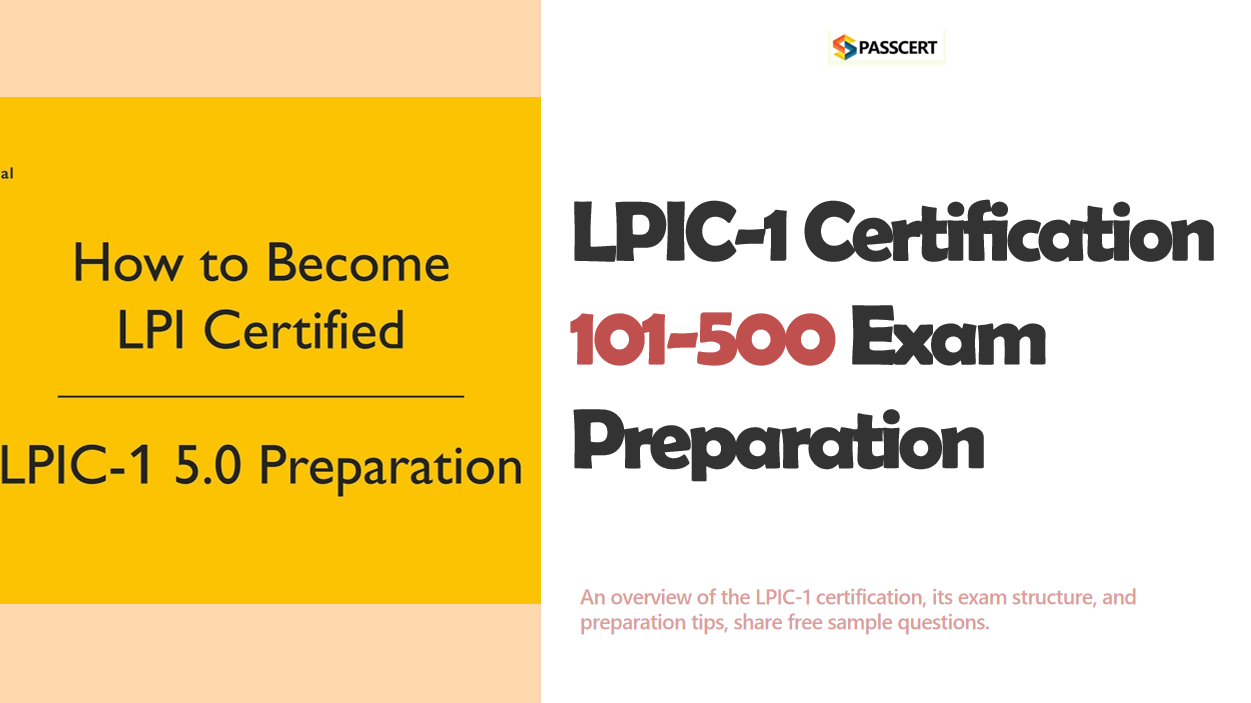 al

How to Become LPI Certified

LPIC-1 5.0 Preparation

PASSCERT

LPIC-1 Certification 101-500 Exam Preparation

An overview of the LPIC-1 certification, its exam structure, and preparation tips, share free sample questions.